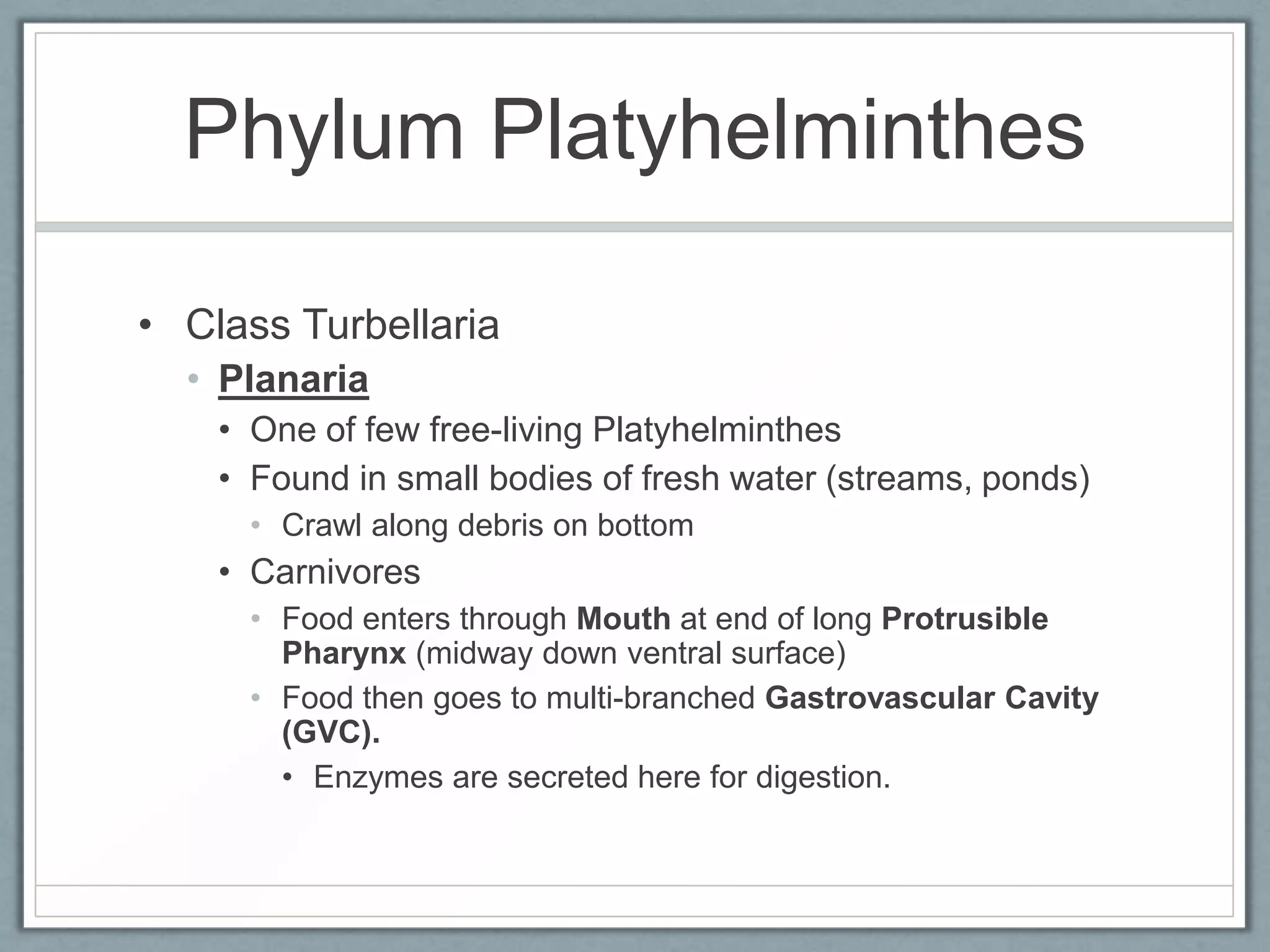 Phylum Platyhelminthes

• Class Turbellaria
  • Planaria
    • One of few free-living Platyhelminthes
    • Found in small bodies of fresh water (streams, ponds)
      • Crawl along debris on bottom
    • Carnivores
      • Food enters through Mouth at end of long Protrusible Pharynx (midway down ventral surface)
      • Food then goes to multi-branched Gastrovascular Cavity (GVC).
        • Enzymes are secreted here for digestion.